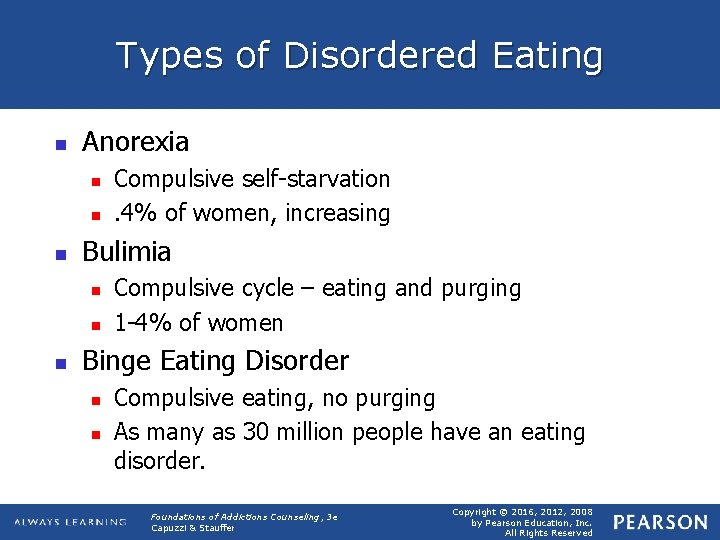 Types of Disordered Eating

- Anorexia
  - Compulsive self-starvation
  - .4% of women, increasing
- Bulimia
  - Compulsive cycle – eating and purging
  - 1-4% of women
- Binge Eating Disorder
  - Compulsive eating, no purging
  - As many as 30 million people have an eating disorder.

ALWAYS LEARNING

Foundations of Addictions Counseling, 3e
Capuzzi & Stauffer

Copyright © 2016, 2012, 2008 by Pearson Education, Inc. All Rights Reserved

PEARSON